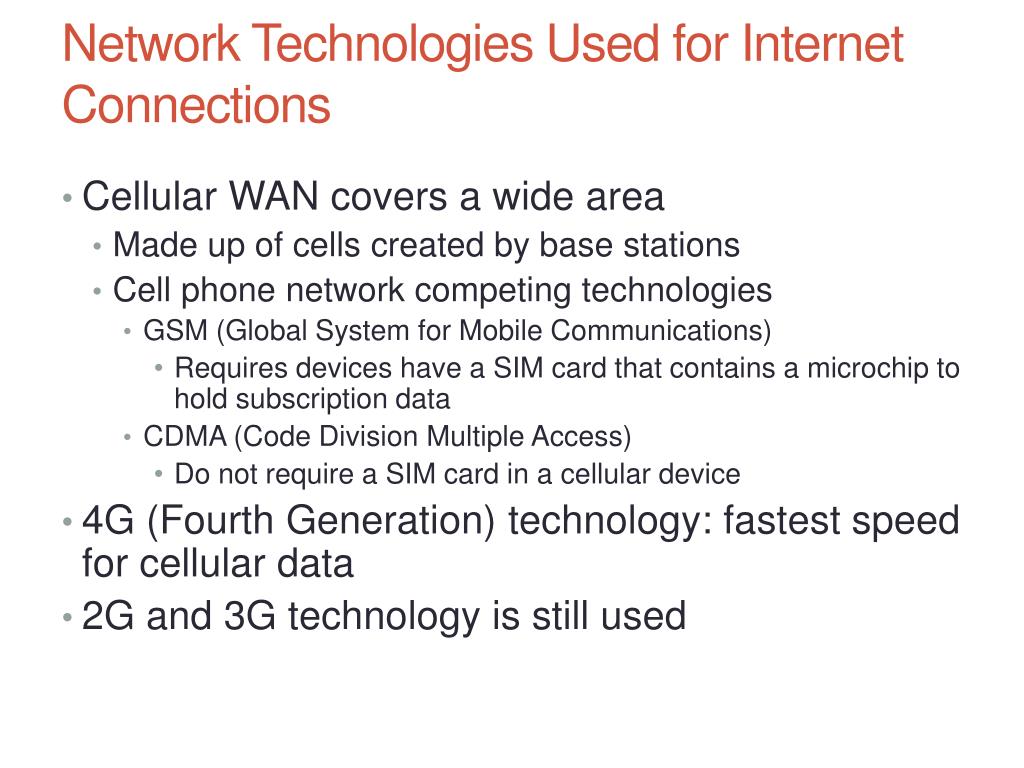 Network Technologies Used for Internet Connections

• Cellular WAN covers a wide area
  • Made up of cells created by base stations
  • Cell phone network competing technologies
    • GSM (Global System for Mobile Communications)
      • Requires devices have a SIM card that contains a microchip to hold subscription data
    • CDMA (Code Division Multiple Access)
      • Do not require a SIM card in a cellular device
• 4G (Fourth Generation) technology: fastest speed for cellular data
• 2G and 3G technology is still used